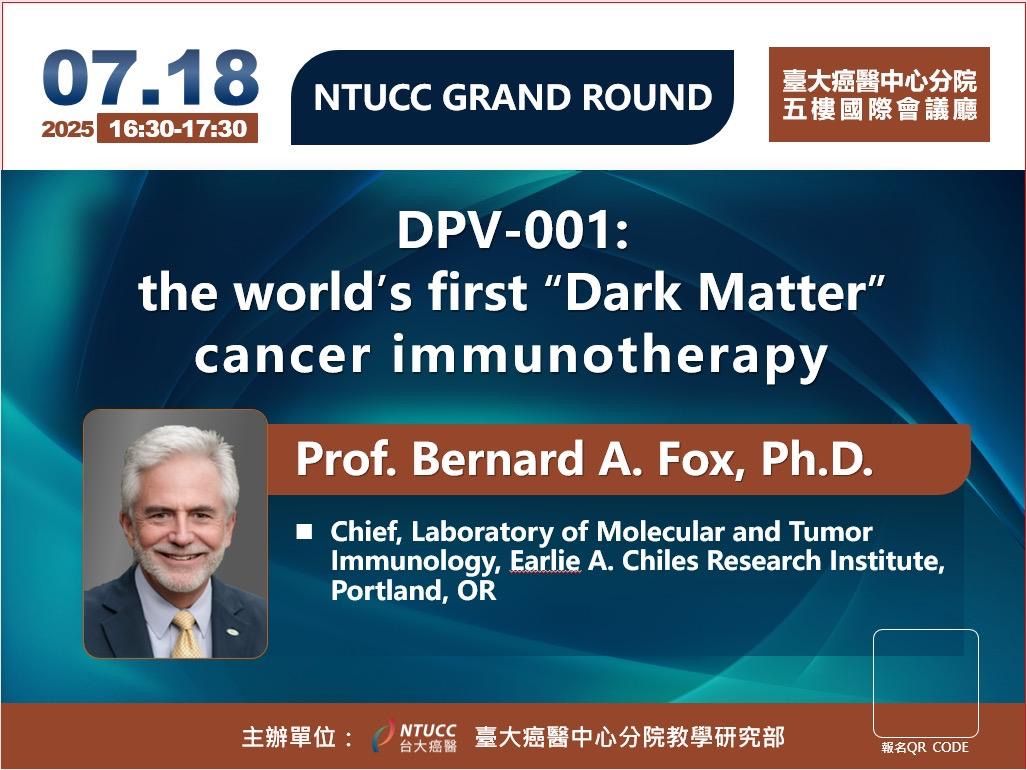 07.18
2025 16:30-17:30

NTUCC GRAND ROUND

臺大癌醫中心分院
五樓國際會議廳

DPV-001:
the world's first "Dark Matter" cancer immunotherapy

Prof. Bernard A. Fox, Ph.D.

■ Chief, Laboratory of Molecular and Tumor Immunology, Earlie A. Chiles Research Institute, Portland, OR

報名QR CODE

主辦單位： NTUCC 台大癌醫 臺大癌醫中心分院教學研究部